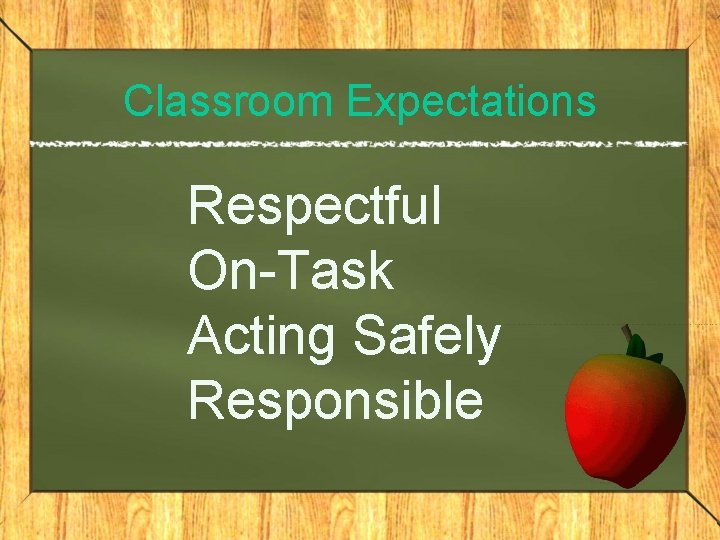 Classroom Expectations

Respectful
On-Task
Acting Safely
Responsible